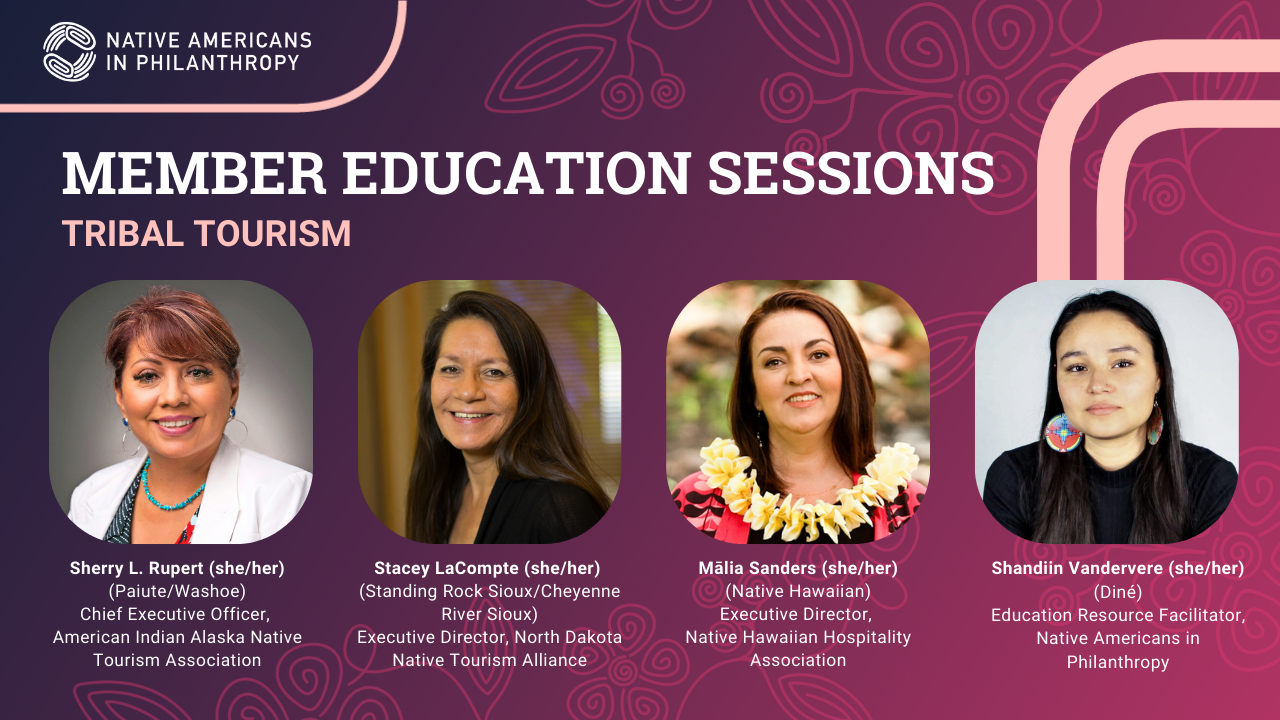 NATIVE AMERICANS IN PHILANTHROPY

MEMBER EDUCATION SESSIONS

TRIBAL TOURISM

Sherry L. Rupert (she/her)
(Paiute/Washoe)
Chief Executive Officer, American Indian Alaska Native Tourism Association

Stacey LaCompte (she/her)
(Standing Rock Sioux/Cheyenne River Sioux)
Executive Director, North Dakota Native Tourism Alliance

Mālia Sanders (she/her)
(Native Hawaiian)
Executive Director, Native Hawaiian Hospitality Association

Shandiin Vandervere (she/her)
(Diné)
Education Resource Facilitator, Native Americans in Philanthropy